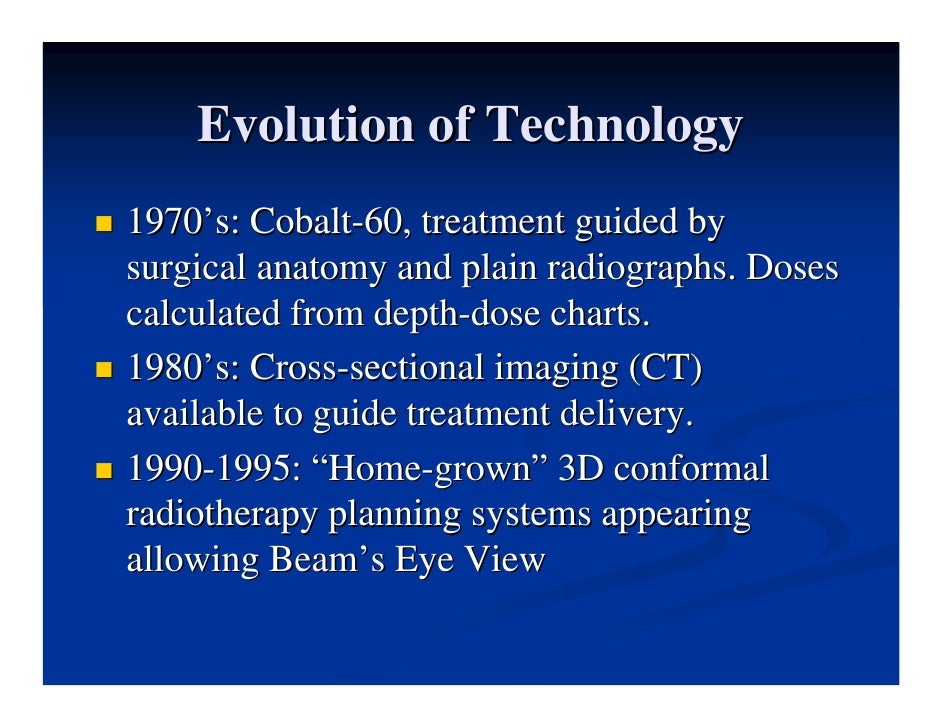 Evolution of Technology

- 1970’s: Cobalt-60, treatment guided by surgical anatomy and plain radiographs. Doses calculated from depth-dose charts.
- 1980’s: Cross-sectional imaging (CT) available to guide treatment delivery.
- 1990-1995: “Home-grown” 3D conformal radiotherapy planning systems appearing allowing Beam’s Eye View